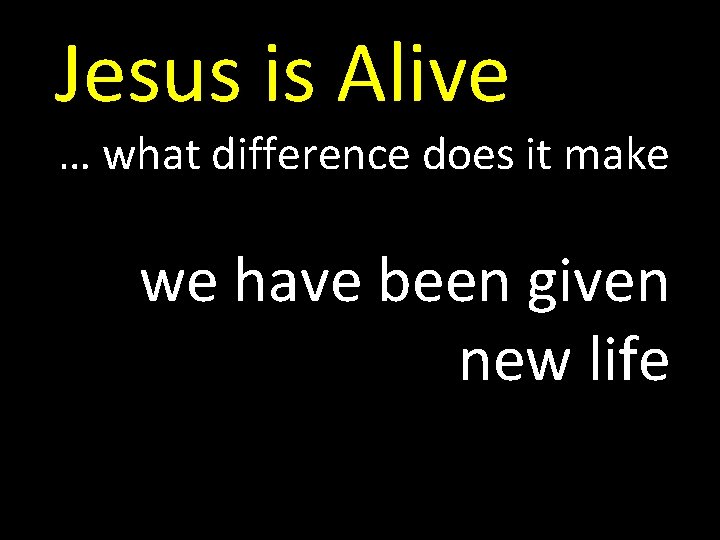 Jesus is Alive

… what difference does it make

we have been given new life